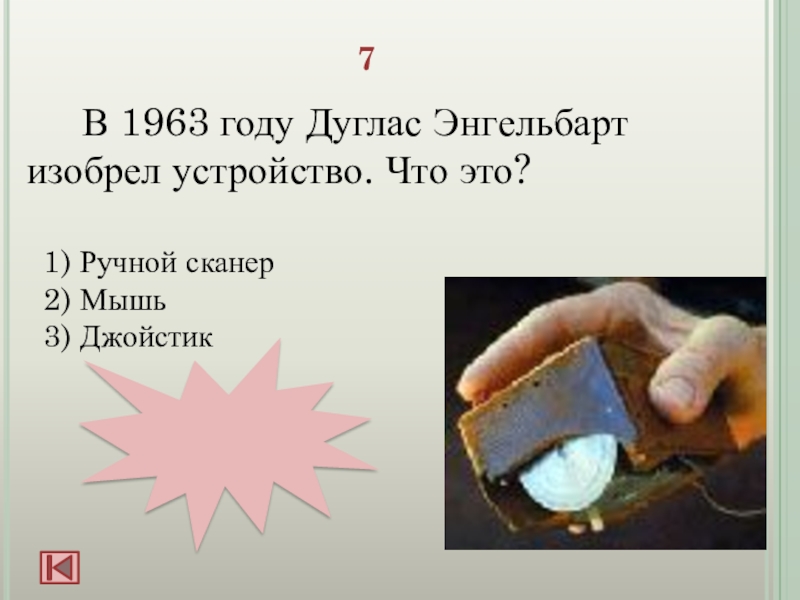 7

В 1963 году Дуглас Энгельбарт изобрел устройство. Что это?

1) Ручной сканер
2) Мышь
3) Джойстик